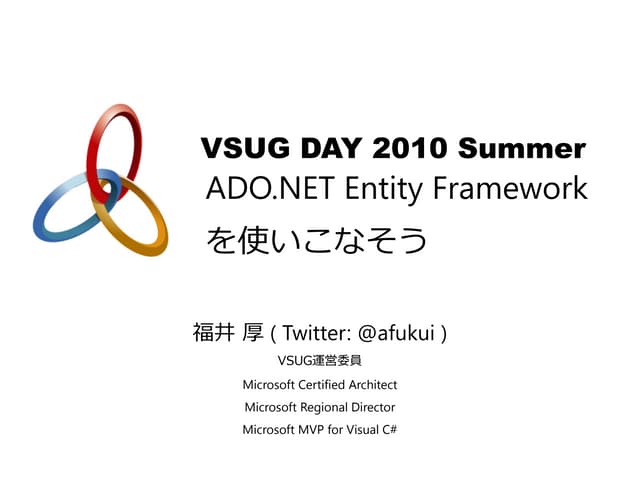 VSUG DAY 2010 Summer
ADO.NET Entity Framework を使いこなそう

福井 厚 ( Twitter: @afukui )
VSUG運営委員
Microsoft Certified Architect
Microsoft Regional Director
Microsoft MVP for Visual C#